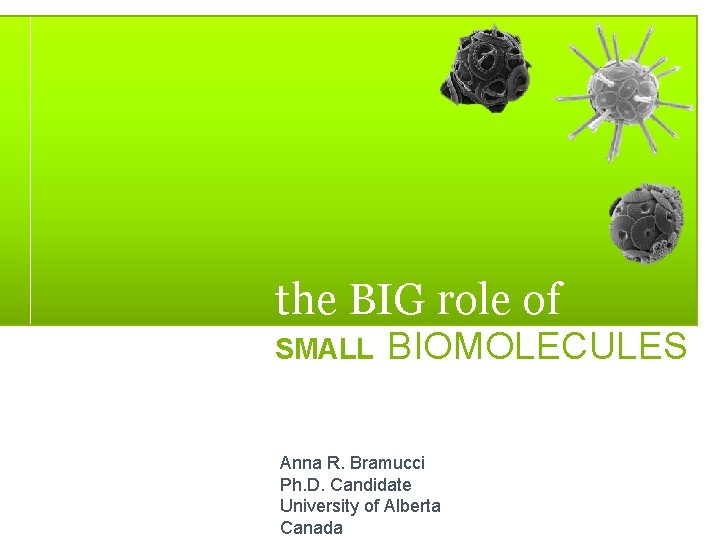 the BIG role of
SMALL BIOMOLECULES

Anna R. Bramucci
Ph.D. Candidate
University of Alberta
Canada